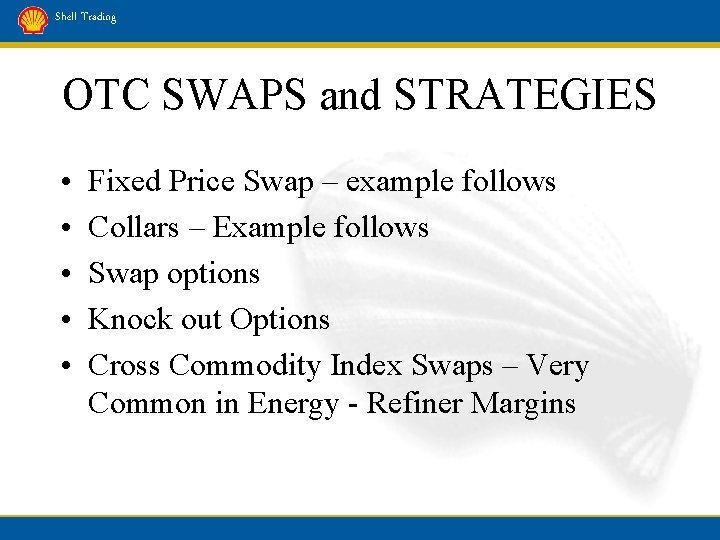 Shell Trading

OTC SWAPS and STRATEGIES

• Fixed Price Swap – example follows
• Collars – Example follows
• Swap options
• Knock out Options
• Cross Commodity Index Swaps – Very Common in Energy - Refiner Margins